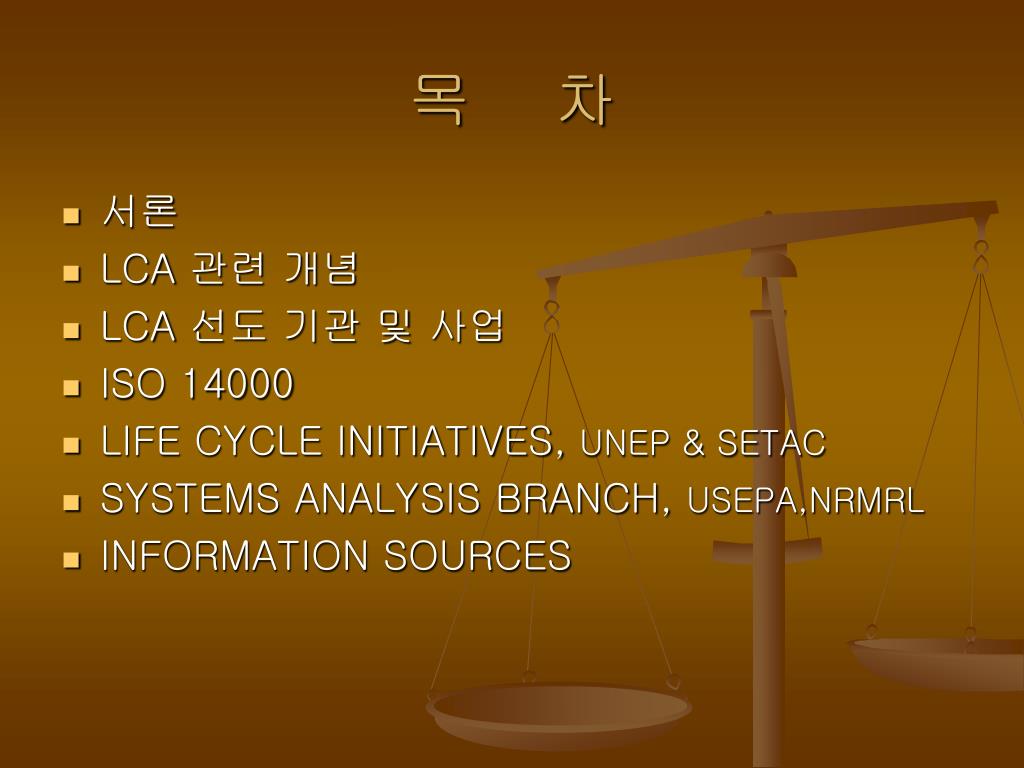 목 차

- 서론
- LCA 관련 개념
- LCA 선도 기관 및 사업
- ISO 14000
- LIFE CYCLE INITIATIVES, UNEP & SETAC
- SYSTEMS ANALYSIS BRANCH, USEPA,NRMRL
- INFORMATION SOURCES